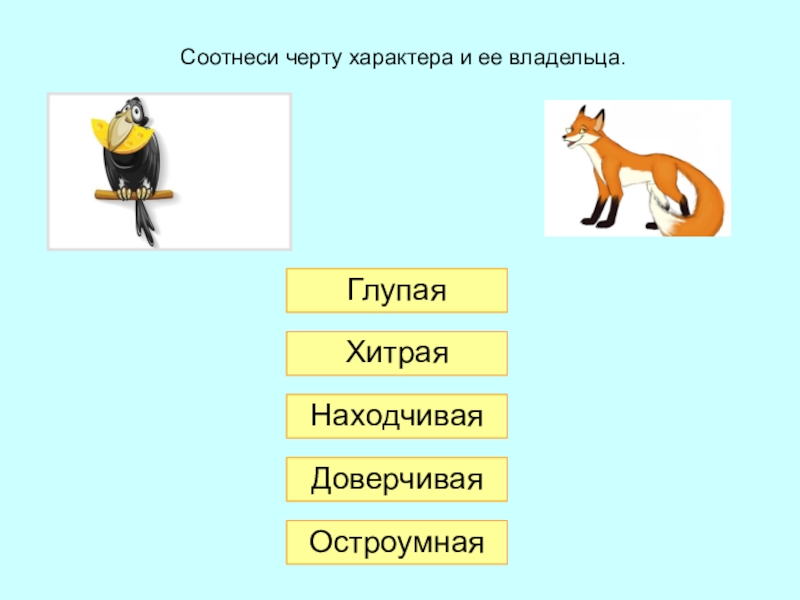 Соотнеси черту характера и ее владельца.

Глупая

Хитрая

Находчивая

Доверчивая

Остроумная